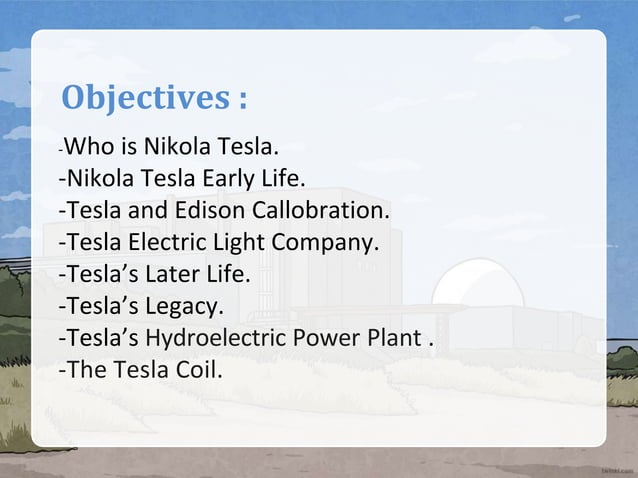 Objectives :

-Who is Nikola Tesla.
-Nikola Tesla Early Life.
-Tesla and Edison Callobration.
-Tesla Electric Light Company.
-Tesla's Later Life.
-Tesla's Legacy.
-Tesla's Hydroelectric Power Plant .
-The Tesla Coil.

twinkl.com